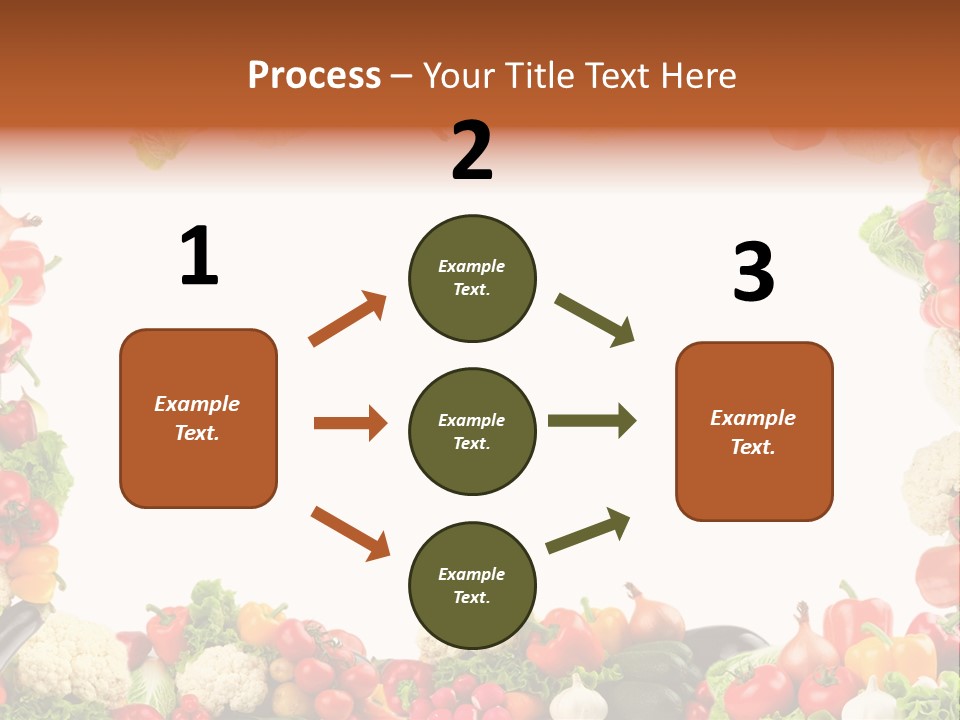 Process – Your Title Text Here

1

Example Text.

2

Example Text.

Example Text.

Example Text.

3

Example Text.